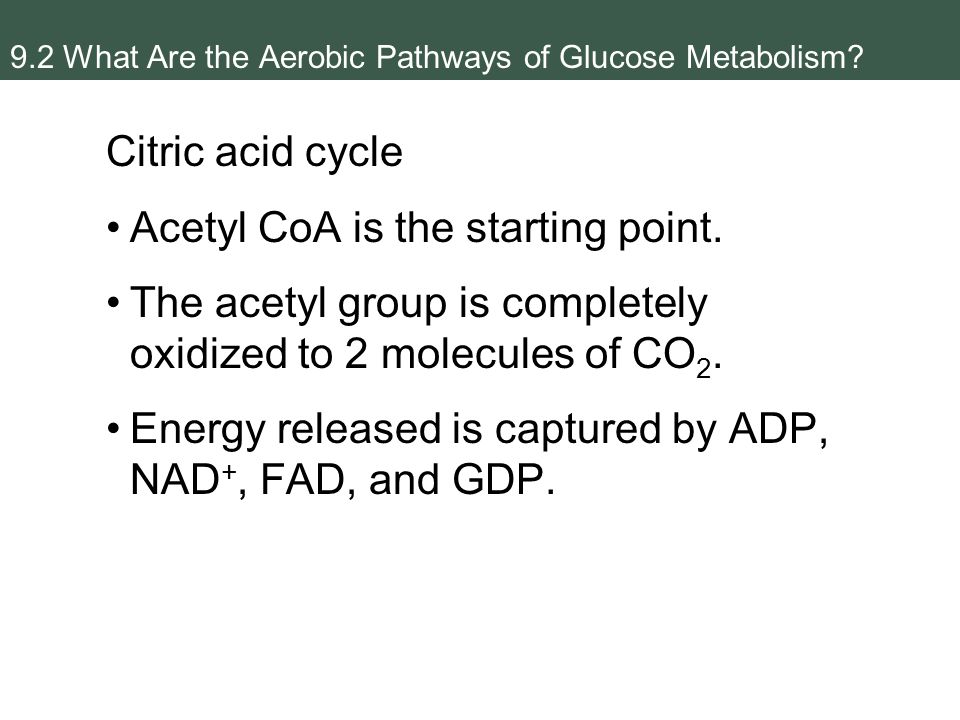 9.2 What Are the Aerobic Pathways of Glucose Metabolism?

Citric acid cycle

• Acetyl CoA is the starting point.

• The acetyl group is completely oxidized to 2 molecules of $CO_2$.

• Energy released is captured by ADP, $NAD^+$, FAD, and GDP.